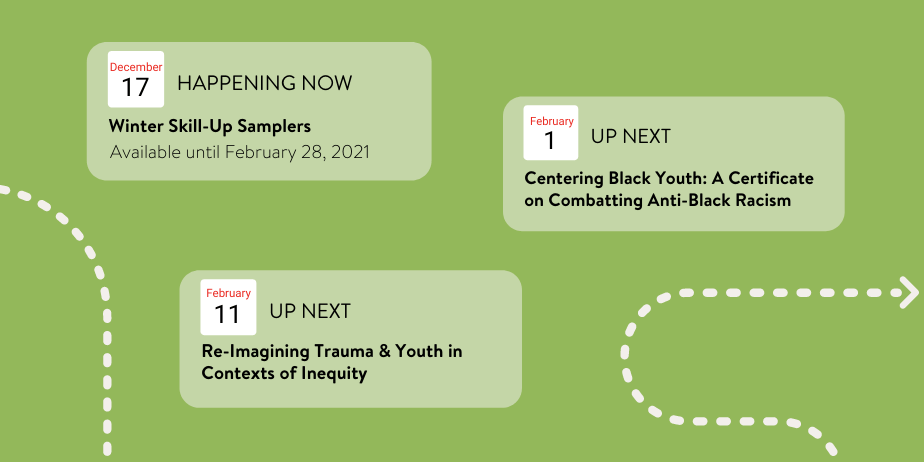 December
17
HAPPENING NOW

Winter Skill-Up Samplers
Available until February 28, 2021

February
1
UP NEXT

Centering Black Youth: A Certificate on Combatting Anti-Black Racism

February
11
UP NEXT

Re-Imagining Trauma & Youth in Contexts of Inequity